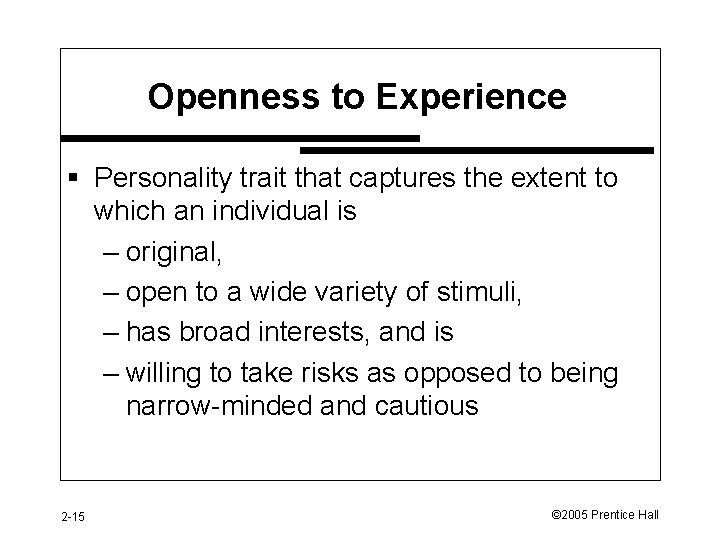 Openness to Experience

▪ Personality trait that captures the extent to which an individual is

– original,

– open to a wide variety of stimuli,

– has broad interests, and is

– willing to take risks as opposed to being narrow-minded and cautious

2-15

©2005 Prentice Hall